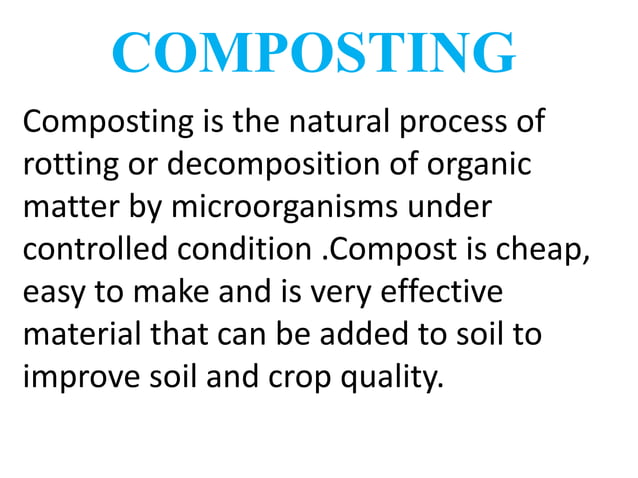 COMPOSTING

Composting is the natural process of rotting or decomposition of organic matter by microorganisms under controlled condition .Compost is cheap, easy to make and is very effective material that can be added to soil to improve soil and crop quality.